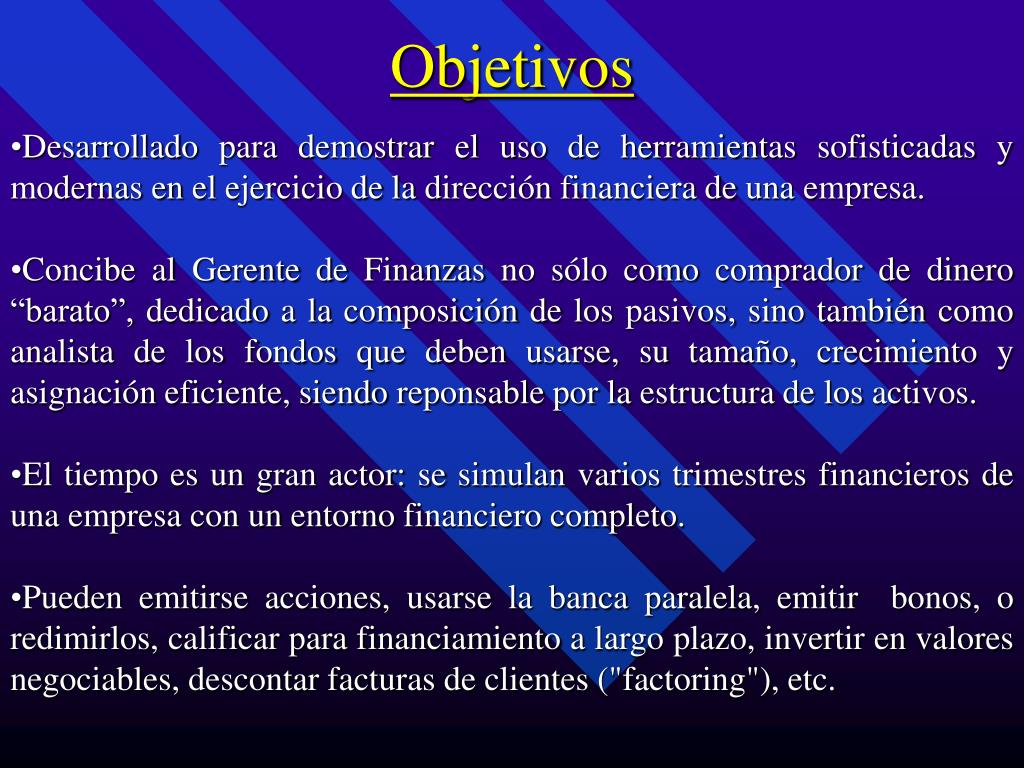 Objetivos

•Desarrollado para demostrar el uso de herramientas sofisticadas y modernas en el ejercicio de la dirección financiera de una empresa.

•Concibe al Gerente de Finanzas no sólo como comprador de dinero “barato”, dedicado a la composición de los pasivos, sino también como analista de los fondos que deben usarse, su tamaño, crecimiento y asignación eficiente, siendo reponsable por la estructura de los activos.

•El tiempo es un gran actor: se simulan varios trimestres financieros de una empresa con un entorno financiero completo.

•Pueden emitirse acciones, usarse la banca paralela, emitir bonos, o redimirlos, calificar para financiamiento a largo plazo, invertir en valores negociables, descontar facturas de clientes ("factoring"), etc.